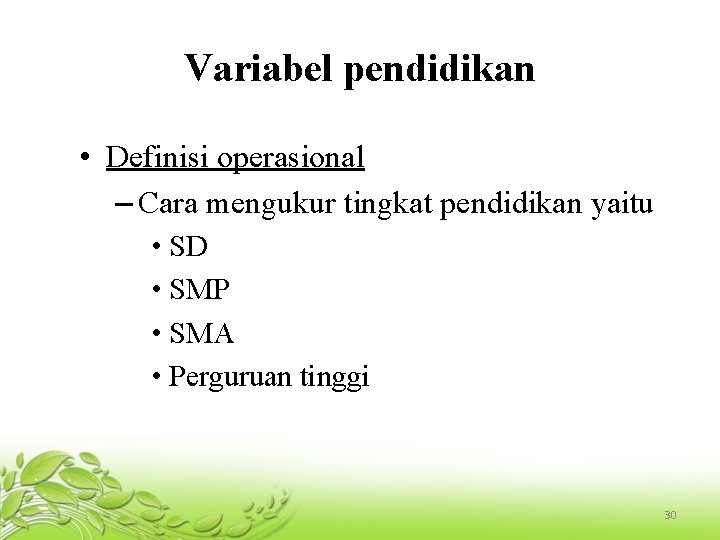 Variabel pendidikan

• Definisi operasional
– Cara mengukur tingkat pendidikan yaitu
• SD
• SMP
• SMA
• Perguruan tinggi

30